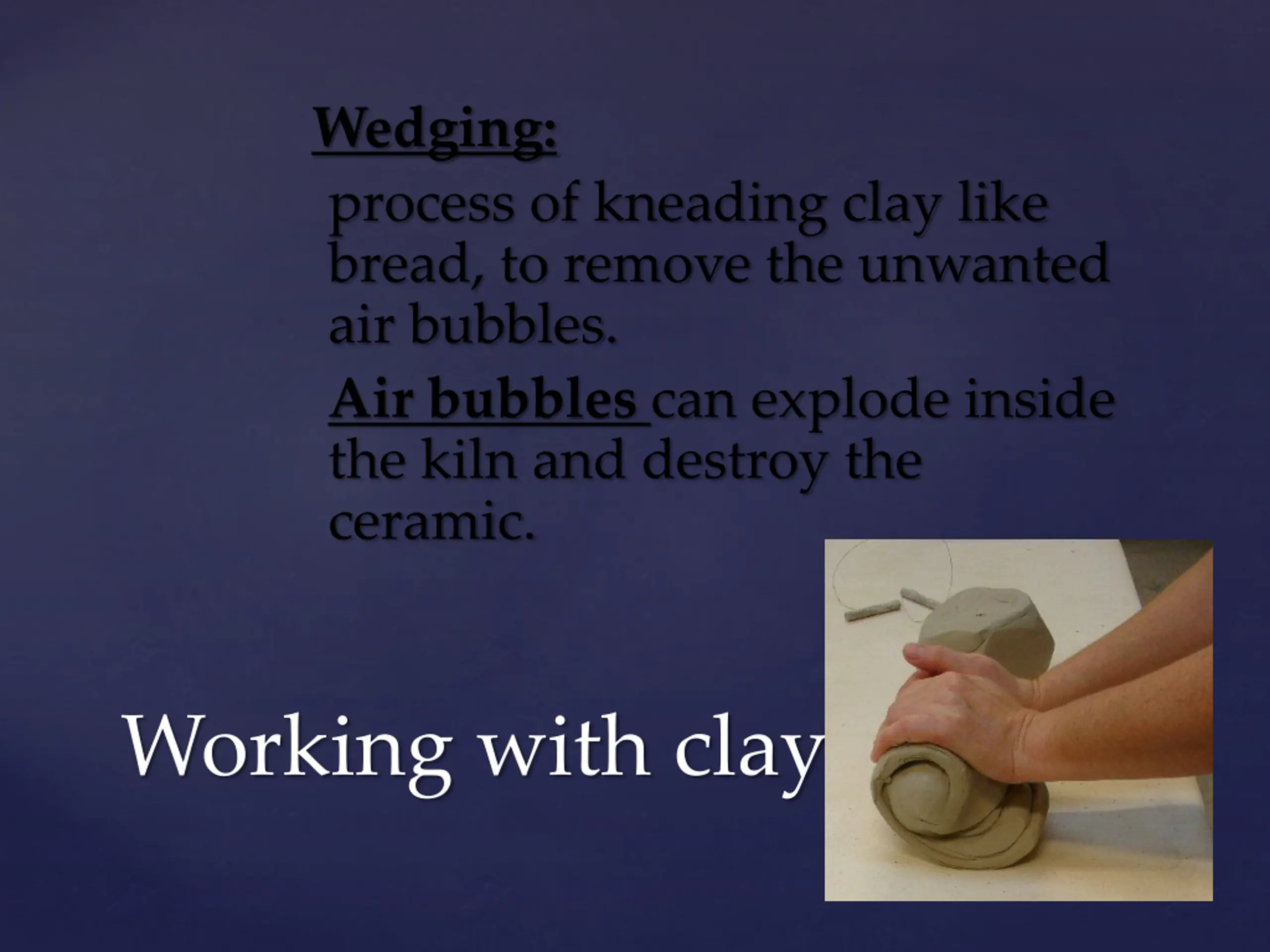 Wedging:

process of kneading clay like bread, to remove the unwanted air bubbles.

Air bubbles can explode inside the kiln and destroy the ceramic.

Working with clay